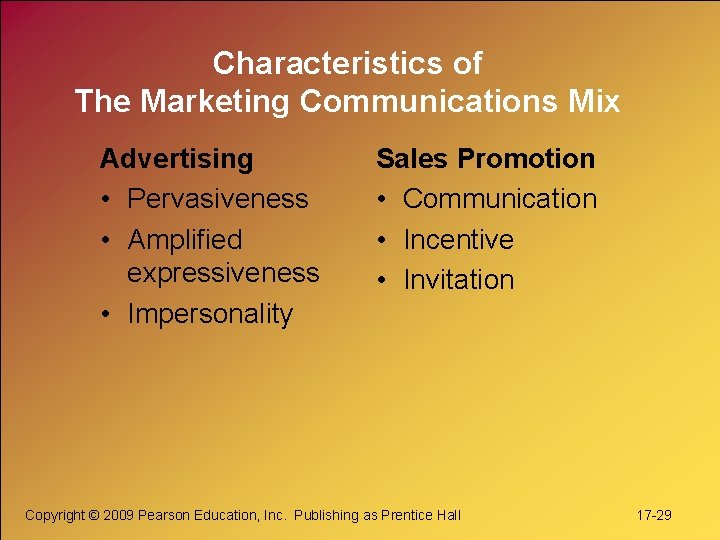 Characteristics of
The Marketing Communications Mix

Advertising
• Pervasiveness
• Amplified expressiveness
• Impersonality

Sales Promotion
• Communication
• Incentive
• Invitation

Copyright © 2009 Pearson Education, Inc. Publishing as Prentice Hall

17-29